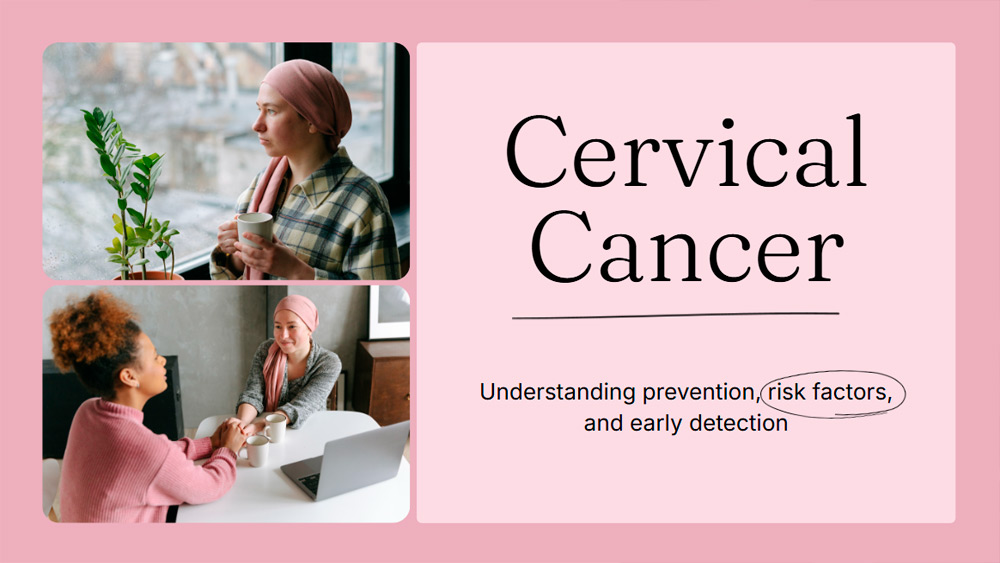 Cervical Cancer

Understanding prevention, risk factors, and early detection